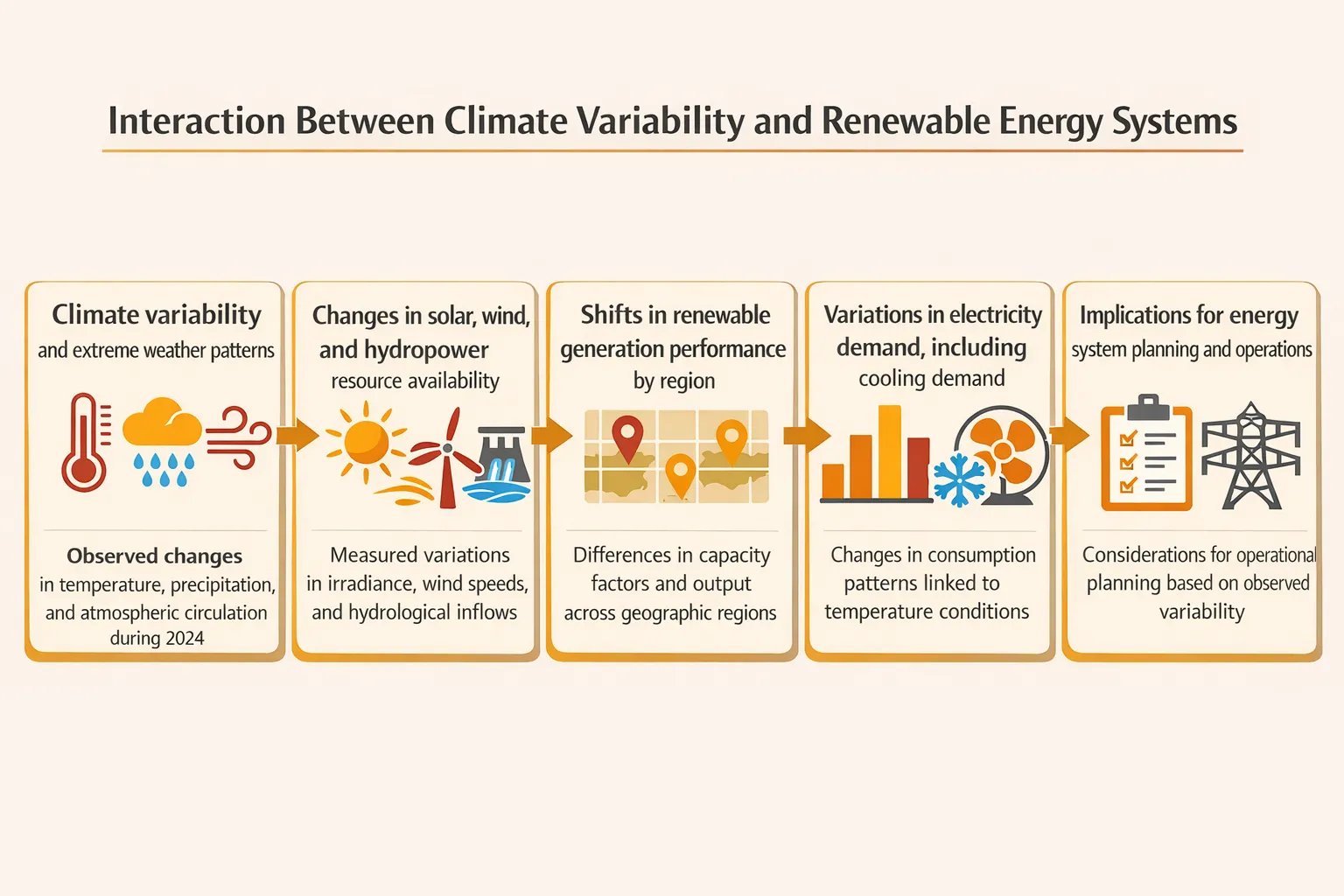 Interaction Between Climate Variability and Renewable Energy Systems

Climate variability
and extreme weather patterns

Observed changes
in temperature, precipitation, and atmospheric circulation during 2024

Changes in solar, wind, and hydropower
resource availability

Measured variations in irradiance, wind speeds, and hydrological inflows

Shifts in renewable generation performance
by region

Differences in capacity factors and output across geographic regions

Variations in electricity demand, including
cooling demand

Changes in consumption patterns linked to temperature conditions

Implications for energy
system planning and operations

Considerations for operational planning based on observed variability